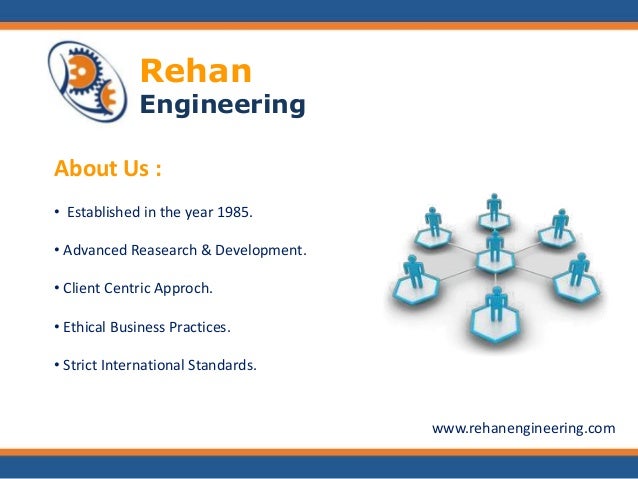 Rehan
Engineering

About Us :

• Established in the year 1985.

• Advanced Reasearch & Development.

• Client Centric Approch.

• Ethical Business Practices.

• Strict International Standards.

www.rehanengineering.com